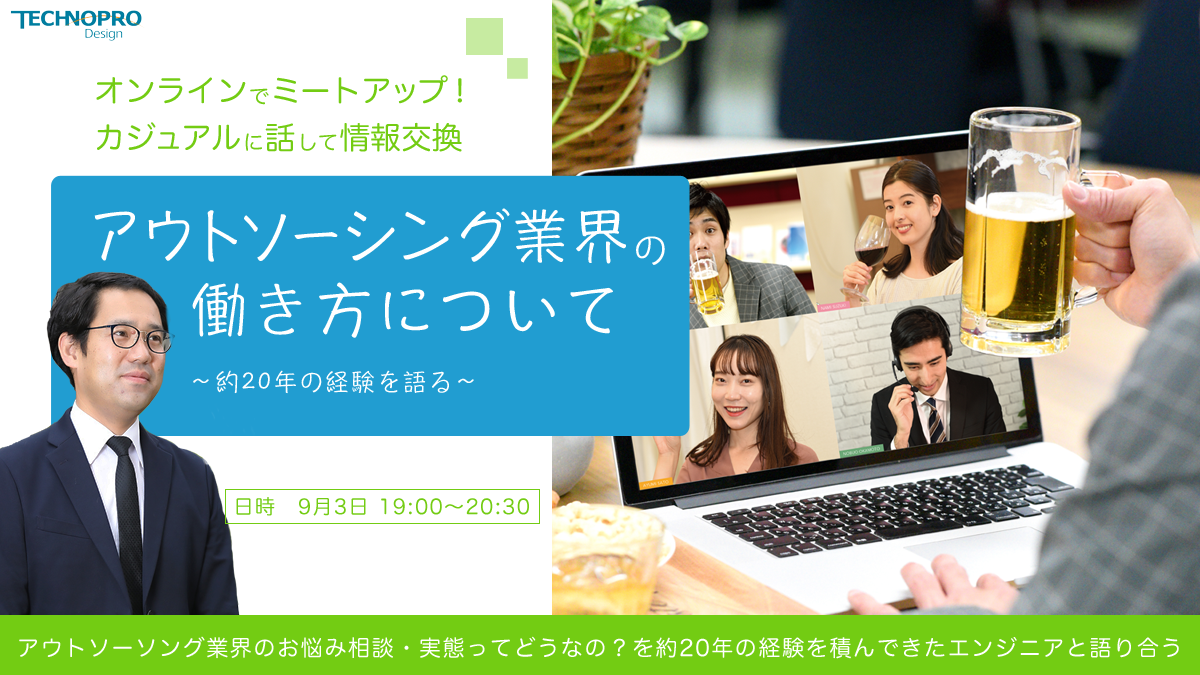 TECHNOPRO
Design

オンラインでミートアップ！
カジュアルに話して情報交換

アウトソーシング業界の
働き方について

～約20年の経験を語る～

日時　9月3日 19:00～20:30

アウトソーソング業界のお悩み相談・実態ってどうなの？を約20年の経験を積んできたエンジニアと語り合う